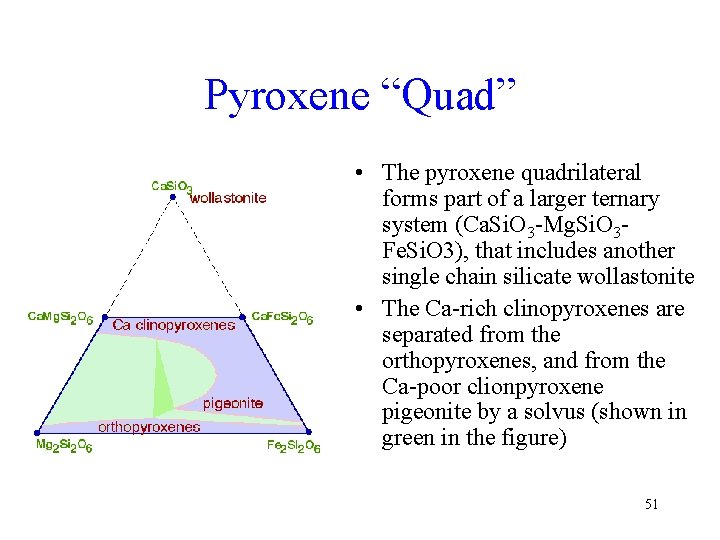 Pyroxene “Quad”

$CaSiO_3$ wollastonite

$CaMgSi_2O_6$

$CaFeSi_2O_6$

Ca clinopyroxenes

pigeonite

orthopyroxenes

$Mg_2Si_2O_6$

$Fe_2Si_2O_6$

• The pyroxene quadrilateral forms part of a larger ternary system ($CaSiO_3$-$MgSiO_3$-FeSiO3), that includes another single chain silicate wollastonite

• The Ca-rich clinopyroxenes are separated from the orthopyroxenes, and from the Ca-poor clionpyroxene pigeonite by a solvus (shown in green in the figure)

51